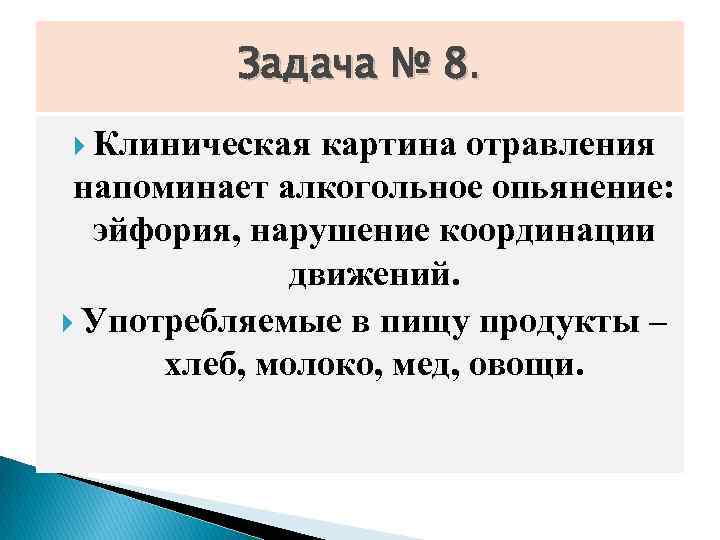 Задача № 8.

Клиническая картина отравления напоминает алкогольное опьянение: эйфория, нарушение координации движений.

Употребляемые в пищу продукты – хлеб, молоко, мед, овощи.